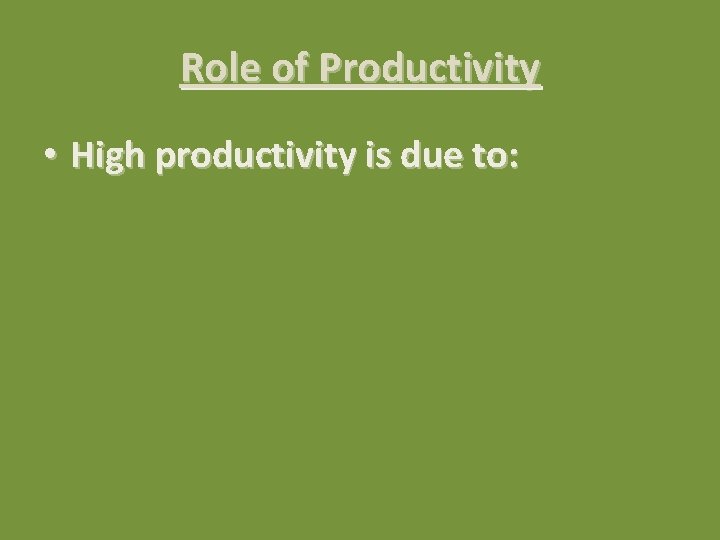 Role of Productivity

• High productivity is due to: